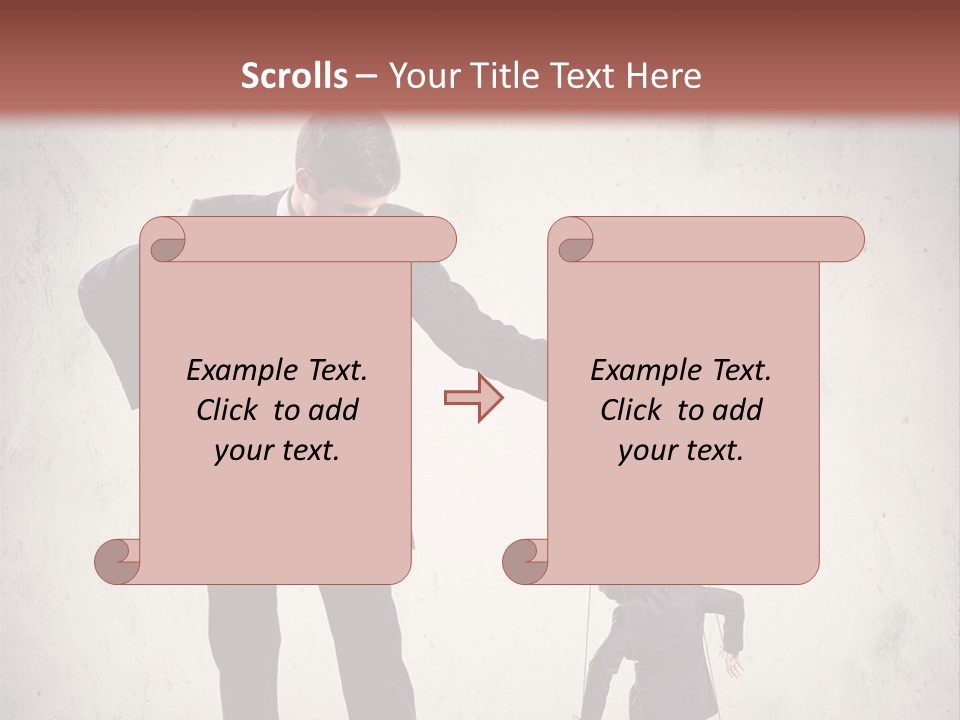 Scrolls – Your Title Text Here

Example Text. Click to add your text.

Example Text. Click to add your text.